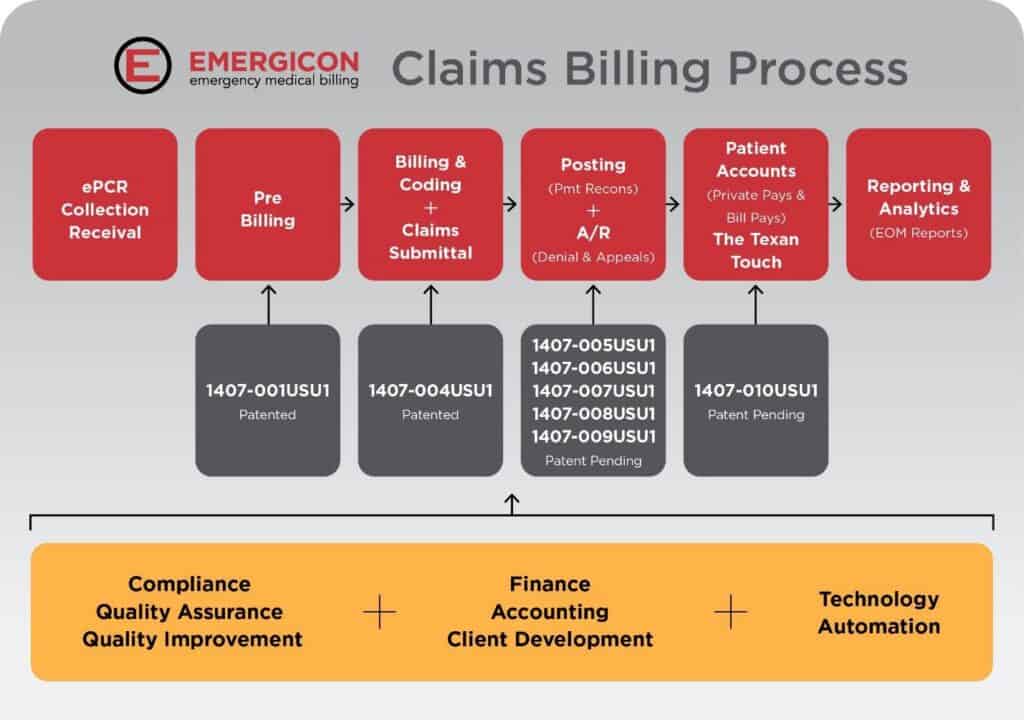 E EMERGICON emergency medical billing

Claims Billing Process

ePCR Collection Receival

Pre Billing

Billing & Coding + Claims Submittal

Posting (Pmt Recons) + A/R (Denial & Appeals)

Patient Accounts (Private Pays & Bill Pays) The Texan Touch

Reporting & Analytics (EOM Reports)

1407-001USU1 Patented

1407-004USU1 Patented

1407-005USU1
1407-006USU1
1407-007USU1
1407-008USU1
1407-009USU1
Patent Pending

1407-010USU1 Patent Pending

Compliance
Quality Assurance
Quality Improvement

+

Finance
Accounting
Client Development

+

Technology
Automation